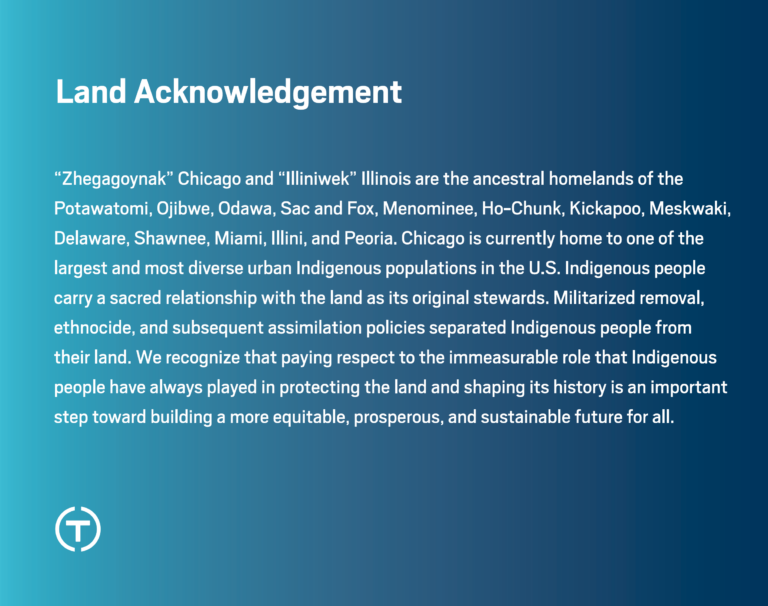 Land Acknowledgement

“Zhegagoynak” Chicago and “Illiniwek” Illinois are the ancestral homelands of the Potawatomi, Ojibwe, Odawa, Sac and Fox, Menominee, Ho-Chunk, Kickapoo, Meskwaki, Delaware, Shawnee, Miami, Illini, and Peoria. Chicago is currently home to one of the largest and most diverse urban Indigenous populations in the U.S. Indigenous people carry a sacred relationship with the land as its original stewards. Militarized removal, ethnocide, and subsequent assimilation policies separated Indigenous people from their land. We recognize that paying respect to the immeasurable role that Indigenous people have always played in protecting the land and shaping its history is an important step toward building a more equitable, prosperous, and sustainable future for all.

T